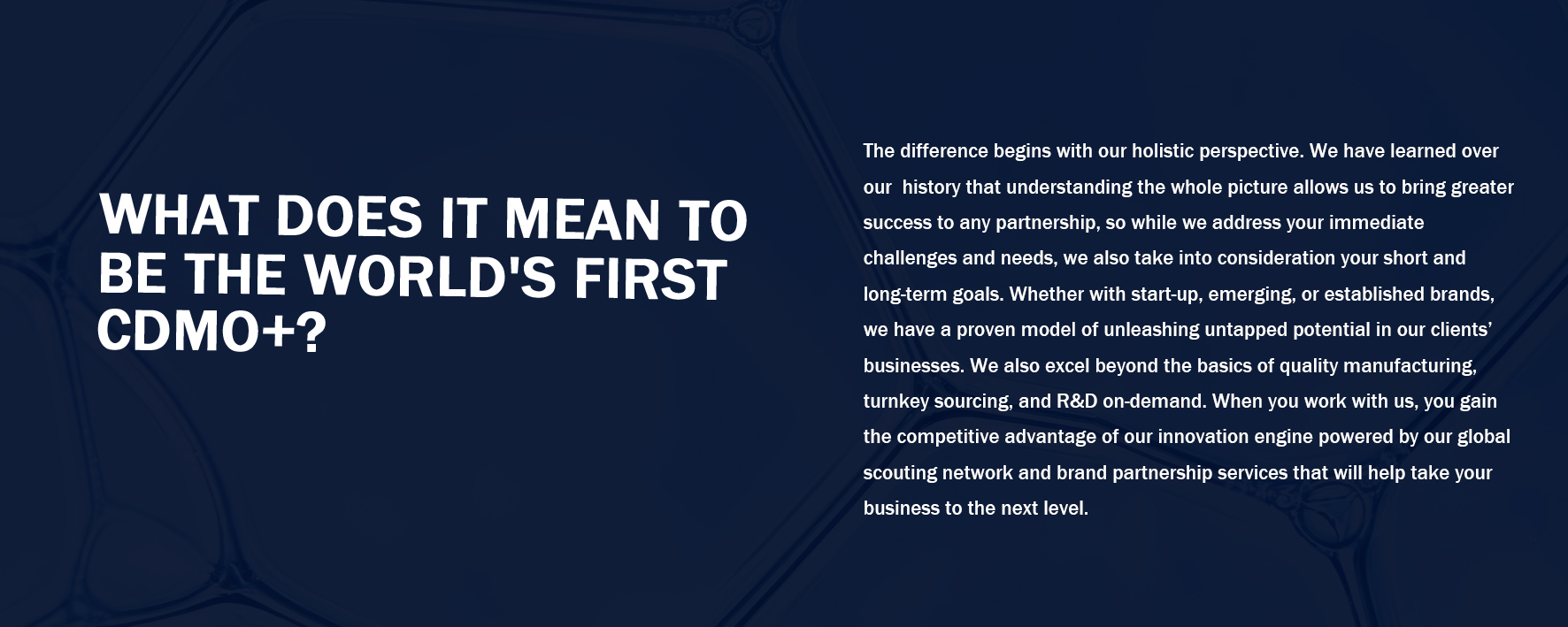 WHAT DOES IT MEAN TO BE THE WORLD'S FIRST CDMO+?

The difference begins with our holistic perspective. We have learned over our history that understanding the whole picture allows us to bring greater success to any partnership, so while we address your immediate challenges and needs, we also take into consideration your short and long-term goals. Whether with start-up, emerging, or established brands, we have a proven model of unleashing untapped potential in our clients' businesses. We also excel beyond the basics of quality manufacturing, turnkey sourcing, and R&D on-demand. When you work with us, you gain the competitive advantage of our innovation engine powered by our global scouting network and brand partnership services that will help take your business to the next level.